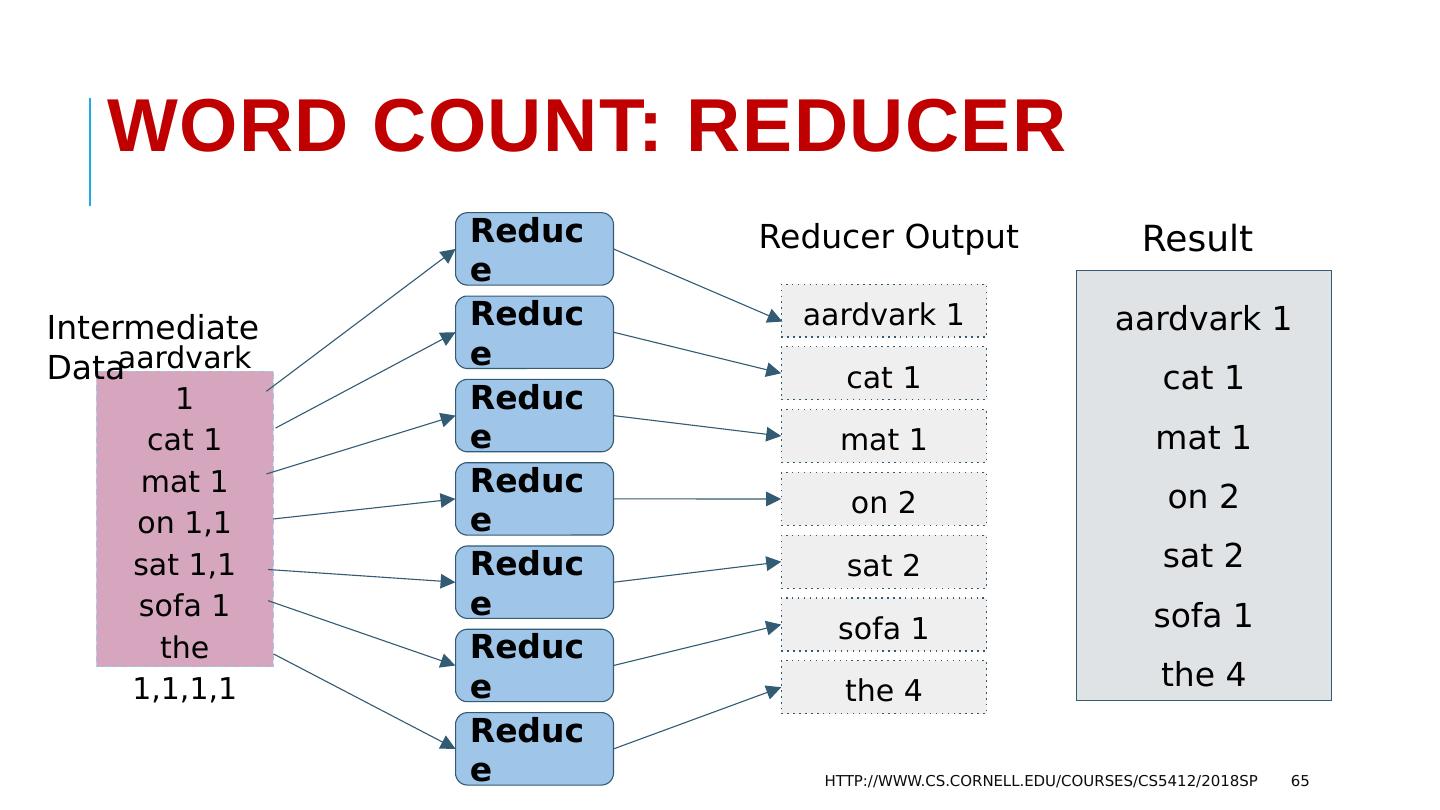 WORD COUNT: REDUCER

Intermediate Data

aardvark 1
cat 1
mat 1
on 1,1
sat 1,1
sofa 1
the 1,1,1,1

Reduce
Reduce
Reduce
Reduce
Reduce
Reduce
Reduce

Reducer Output

aardvark 1
cat 1
mat 1
on 2
sat 2
sofa 1
the 4

Result

aardvark 1
cat 1
mat 1
on 2
sat 2
sofa 1
the 4

HTTP://WWW.CS.CORNELL.EDU/COURSES/CS5412/2018SP 65